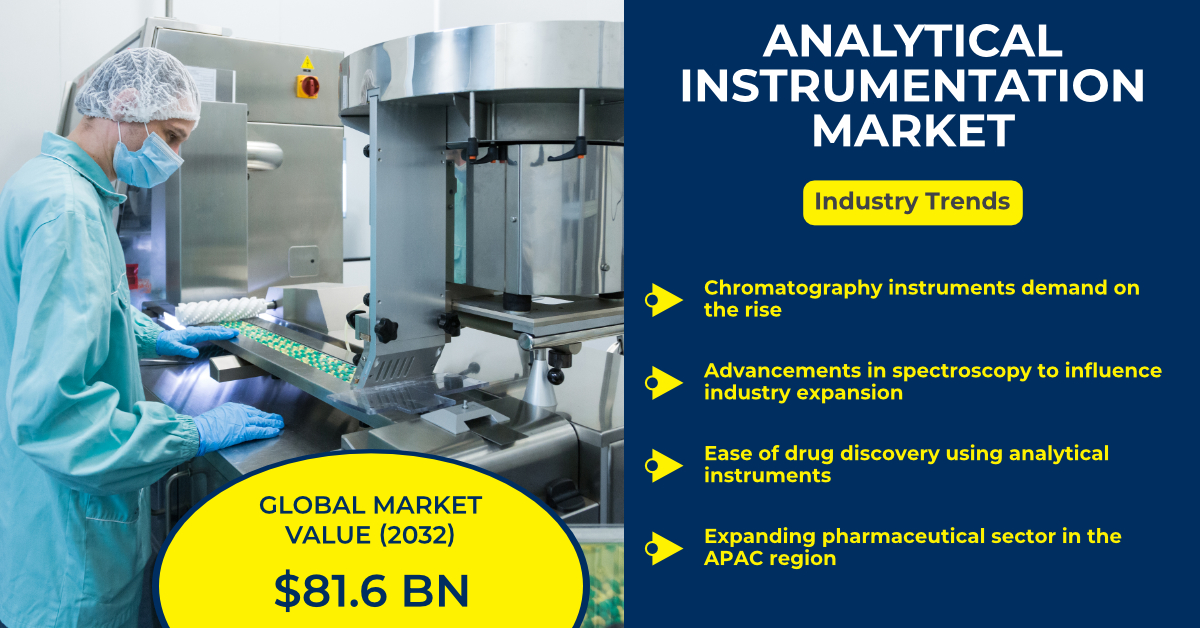 ANALYTICAL INSTRUMENTATION MARKET

Industry Trends

Chromatography instruments demand on the rise

Advancements in spectroscopy to influence industry expansion

Ease of drug discovery using analytical instruments

Expanding pharmaceutical sector in the APAC region

GLOBAL MARKET VALUE (2032)

$81.6 BN